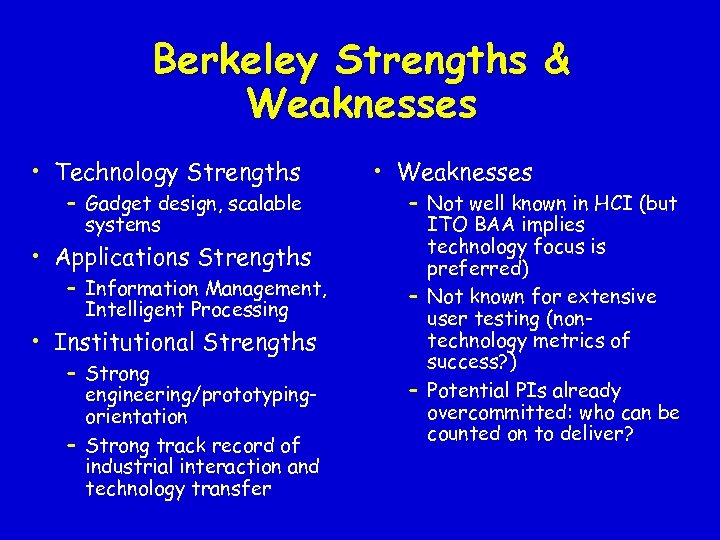 Berkeley Strengths & Weaknesses

• Technology Strengths
– Gadget design, scalable systems
• Applications Strengths
– Information Management, Intelligent Processing
• Institutional Strengths
– Strong engineering/prototyping-orientation
– Strong track record of industrial interaction and technology transfer

• Weaknesses
– Not well known in HCI (but ITO BAA implies technology focus is preferred)
– Not known for extensive user testing (non-technology metrics of success?)
– Potential PIs already overcommitted: who can be counted on to deliver?